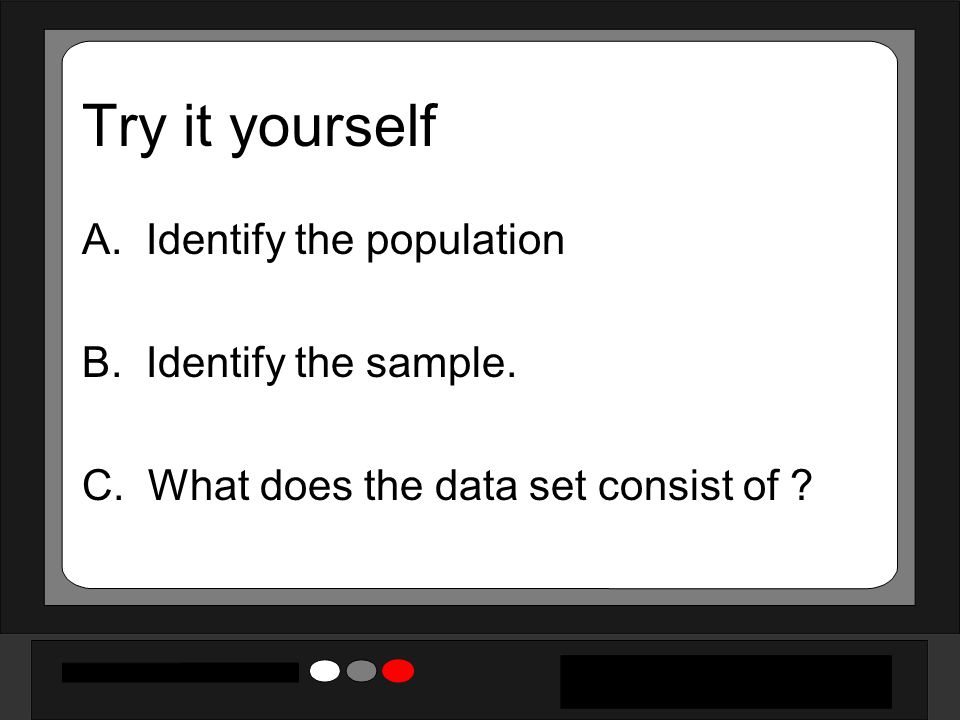 Try it yourself

A. Identify the population

B. Identify the sample.

C. What does the data set consist of ?